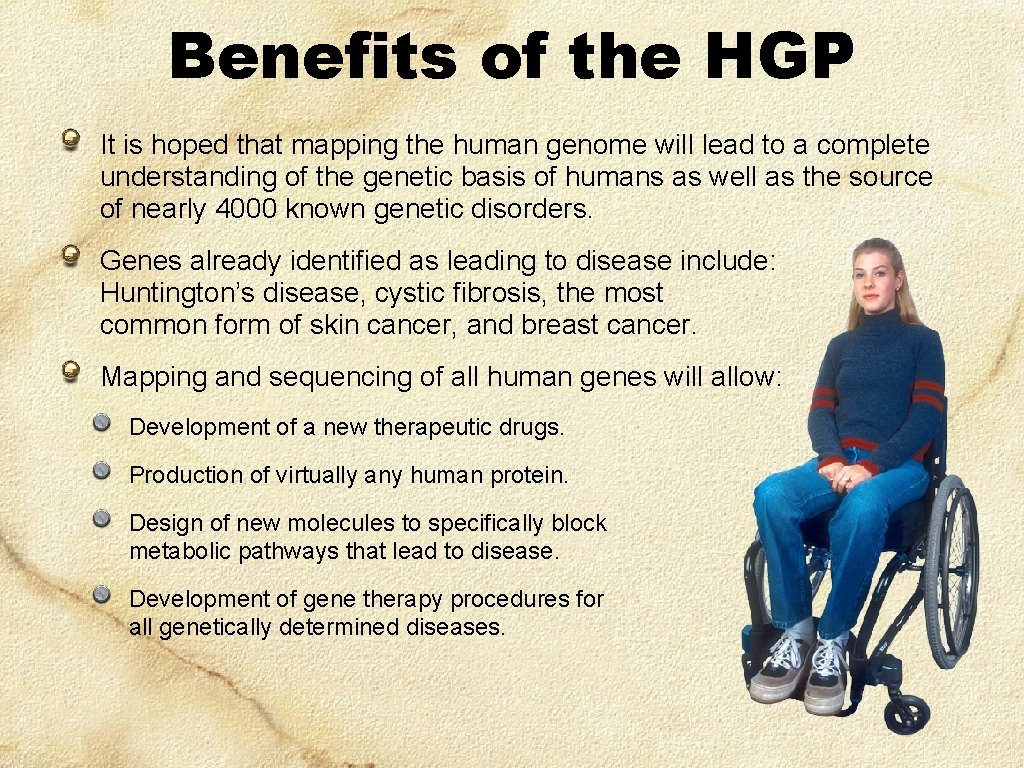 Benefits of the HGP

It is hoped that mapping the human genome will lead to a complete understanding of the genetic basis of humans as well as the source of nearly 4000 known genetic disorders.

Genes already identified as leading to disease include: Huntington's disease, cystic fibrosis, the most common form of skin cancer, and breast cancer.

Mapping and sequencing of all human genes will allow:

Development of a new therapeutic drugs.

Production of virtually any human protein.

Design of new molecules to specifically block metabolic pathways that lead to disease.

Development of gene therapy procedures for all genetically determined diseases.